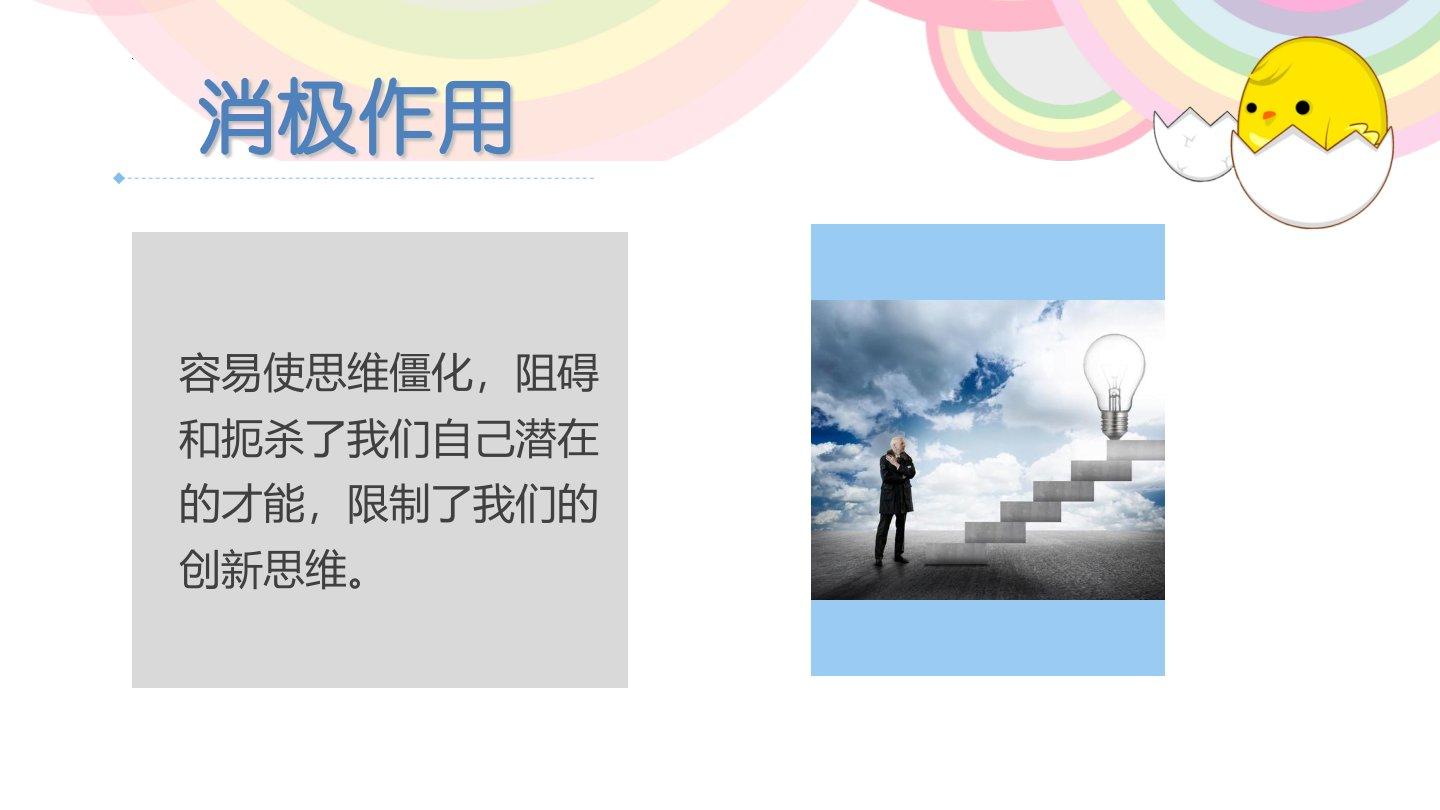 消极作用

容易使思维僵化，阻碍和扼杀了我们自己潜在的才能，限制了我们的创新思维。